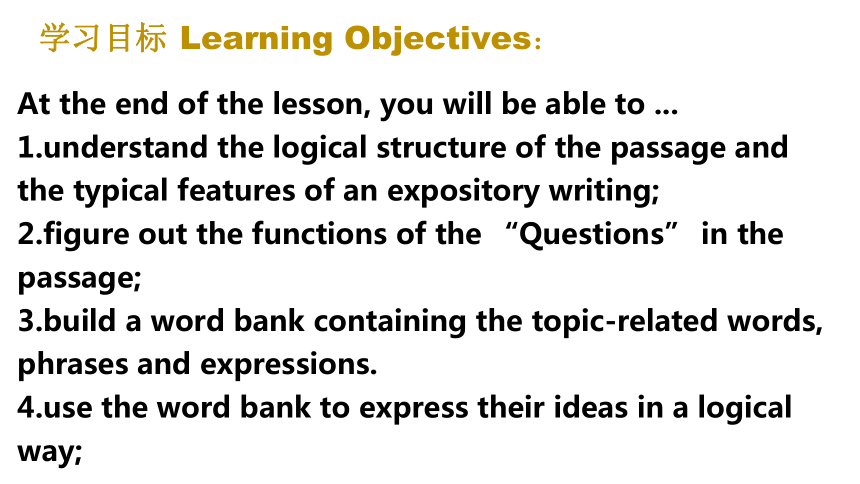 学习目标 Learning Objectives：

At the end of the lesson, you will be able to ...
1.understand the logical structure of the passage and the typical features of an expository writing;
2.figure out the functions of the “Questions” in the passage;
3.build a word bank containing the topic-related words, phrases and expressions.
4.use the word bank to express their ideas in a logical way;